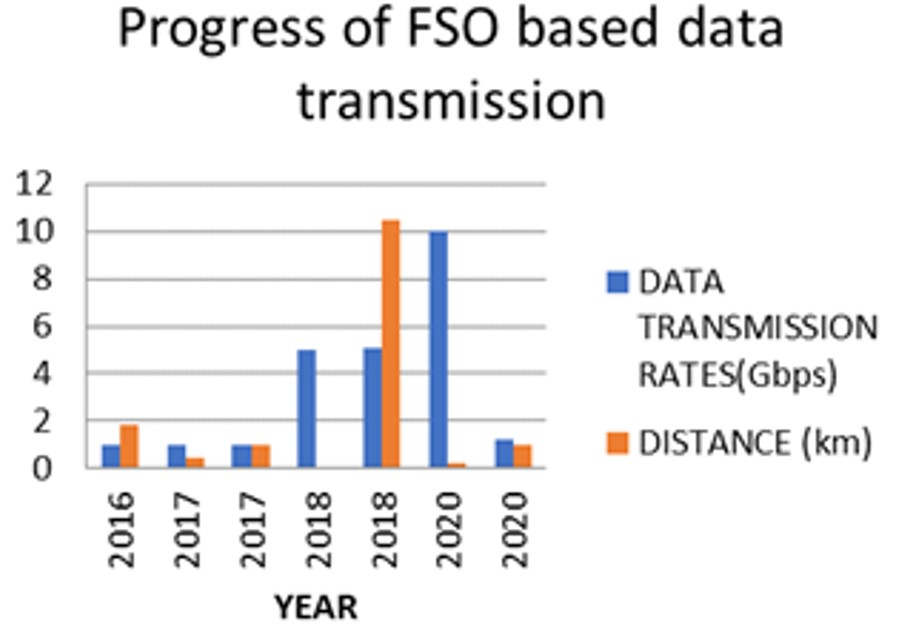 Progress of FSO based data transmission

12
10
8
6
4
2
0

2016
2017
2017
2018
2018
2020
2020

YEAR

DATA TRANSMISSION RATES(Gbps)
DISTANCE (km)